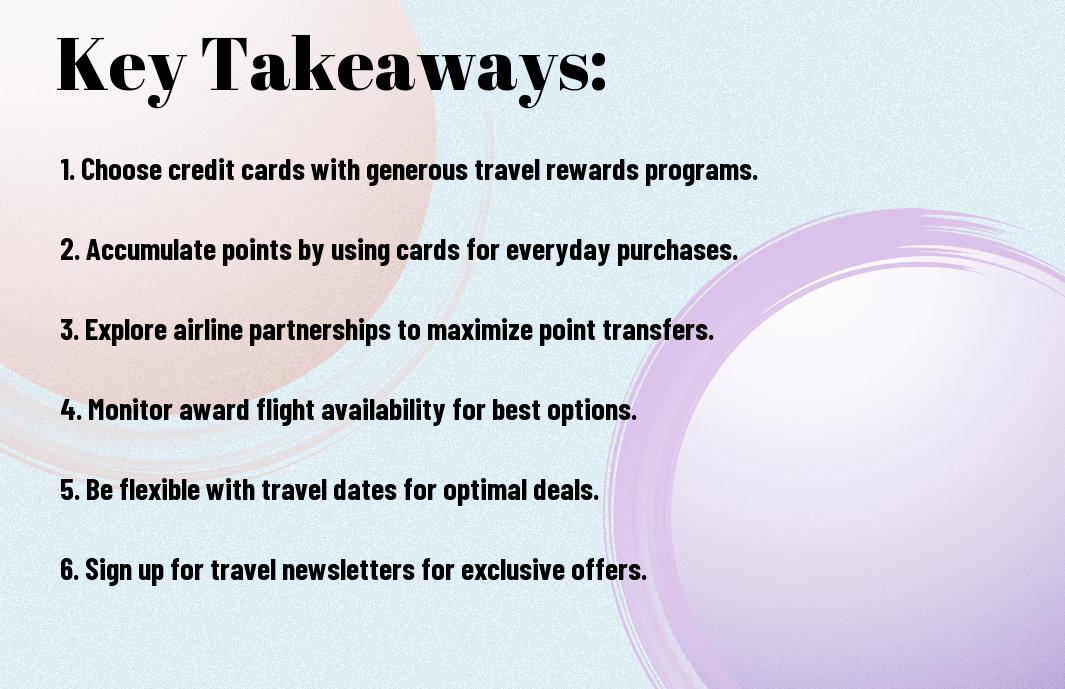 Key Takeaways:

1. Choose credit cards with generous travel rewards programs.

2. Accumulate points by using cards for everyday purchases.

3. Explore airline partnerships to maximize point transfers.

4. Monitor award flight availability for best options.

5. Be flexible with travel dates for optimal deals.

6. Sign up for travel newsletters for exclusive offers.